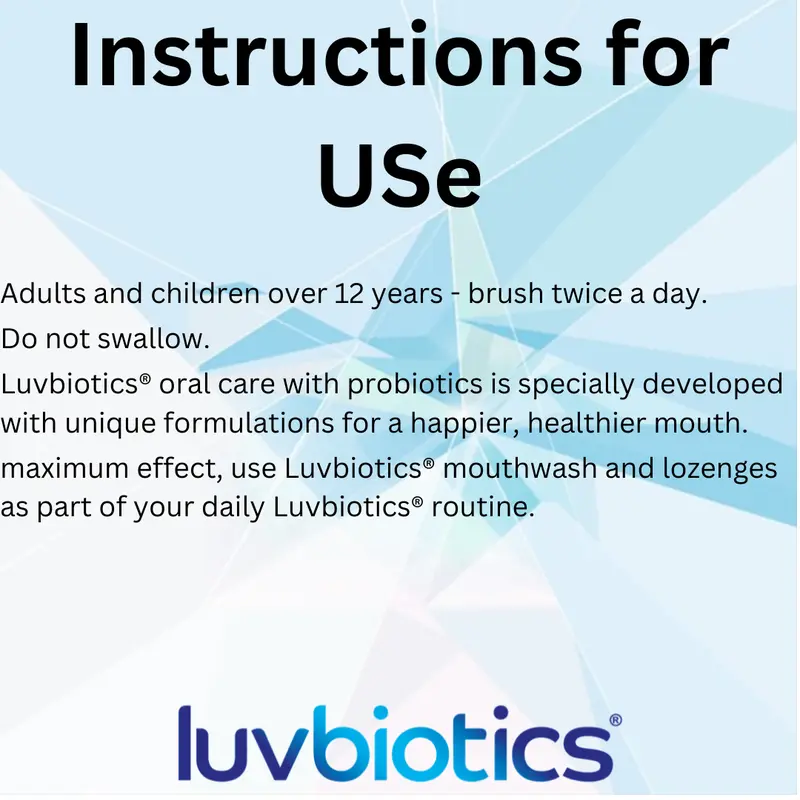 Instructions for USe

Adults and children over 12 years - brush twice a day.

Do not swallow.

Luvbiotics® oral care with probiotics is specially developed with unique formulations for a happier, healthier mouth.

maximum effect, use Luvbiotics® mouthwash and lozenges as part of your daily Luvbiotics® routine.

luvbiotics®